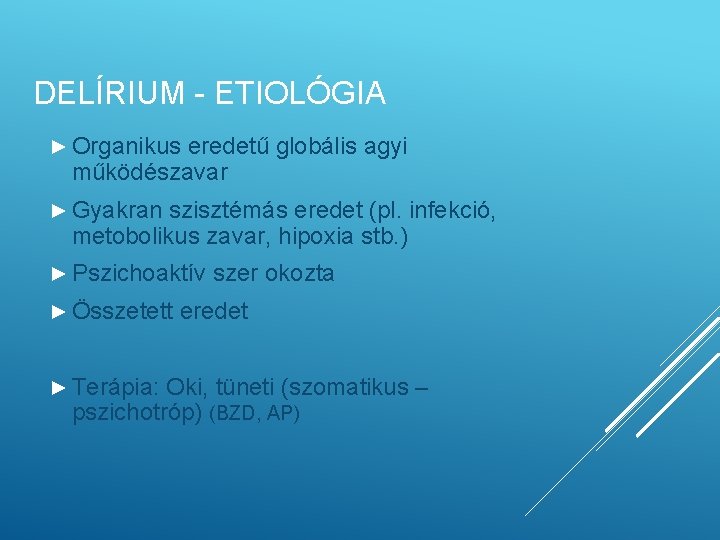 DELÍRIUM - ETIOLÓGIA

► Organikus eredetű globális agyi működészavar

► Gyakran szisztémás eredet (pl. infekció, metobolikus zavar, hipoxia stb.)

► Pszichoaktív szer okozta

► Összetett eredet

► Terápia: Oki, tüneti (szomatikus – pszichotróp) (BZD, AP)